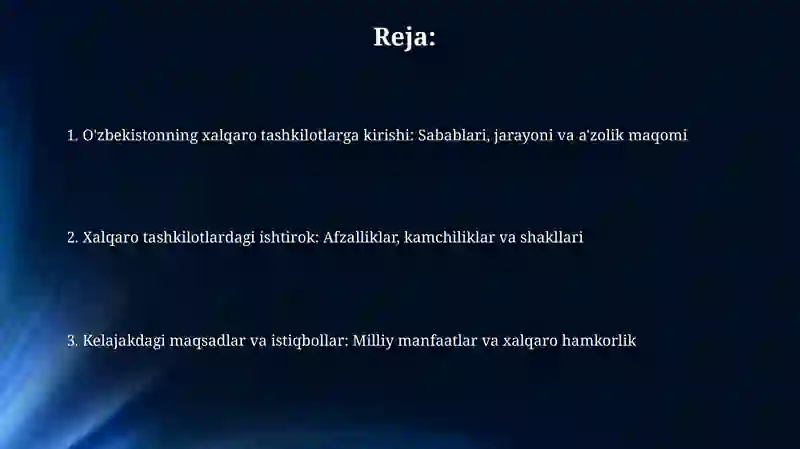 Reja:

1. O'zbekistonning xalqaro tashkilotlarga kirishi: Sabablari, jarayoni va a'zolik maqomi

2. Xalqaro tashkilotlardagi ishtirok: Afzalliklar, kamchiliklar va shakllari

3. Kelajakdagi maqsadlar va istiqbollar: Milliy manfaatlar va xalqaro hamkorlik